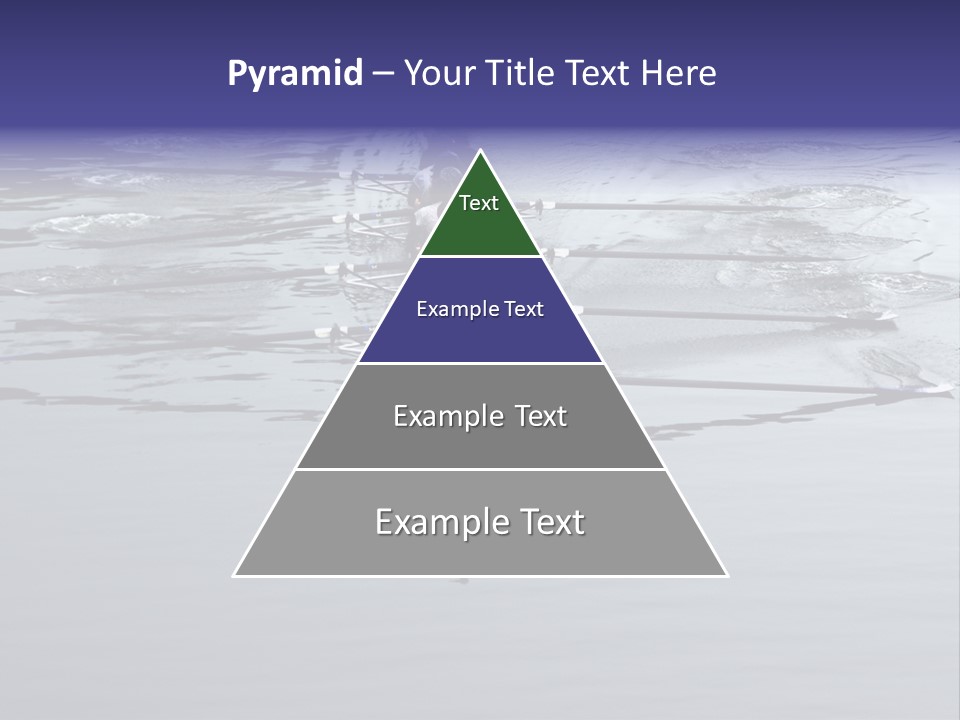 Pyramid – Your Title Text Here

Text

Example Text

Example Text

Example Text